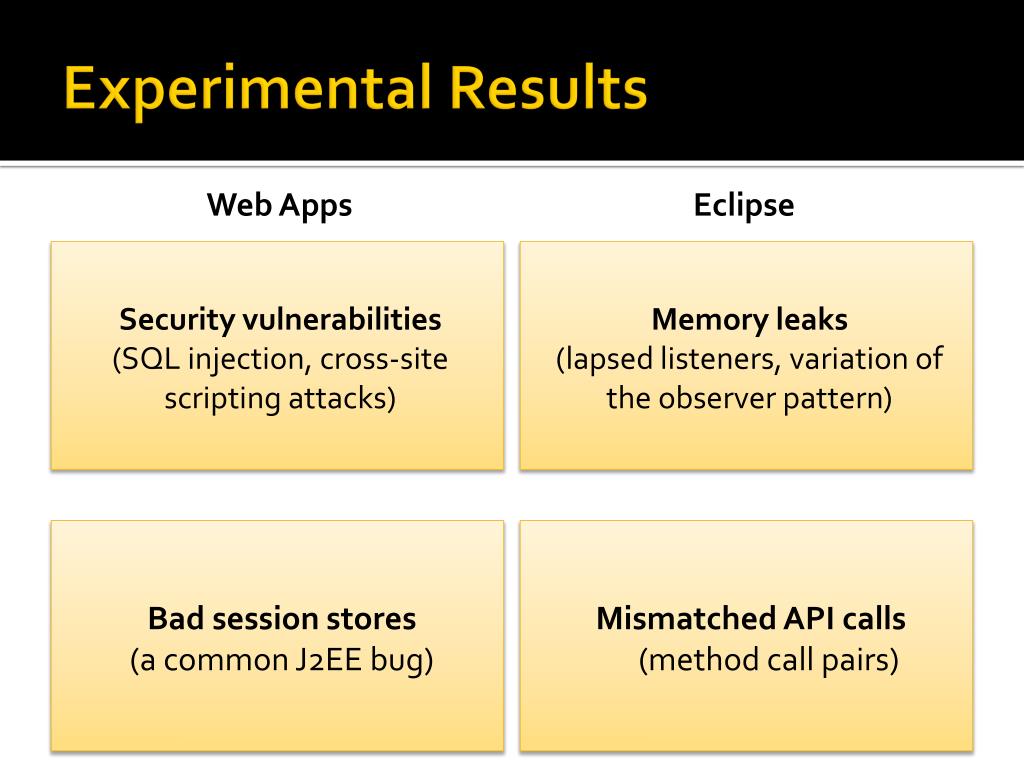 Experimental Results

Web Apps

Security vulnerabilities
(SQL injection, cross-site scripting attacks)

Bad session stores
(a common J2EE bug)

Eclipse

Memory leaks
(lapsed listeners, variation of the observer pattern)

Mismatched API calls
(method call pairs)